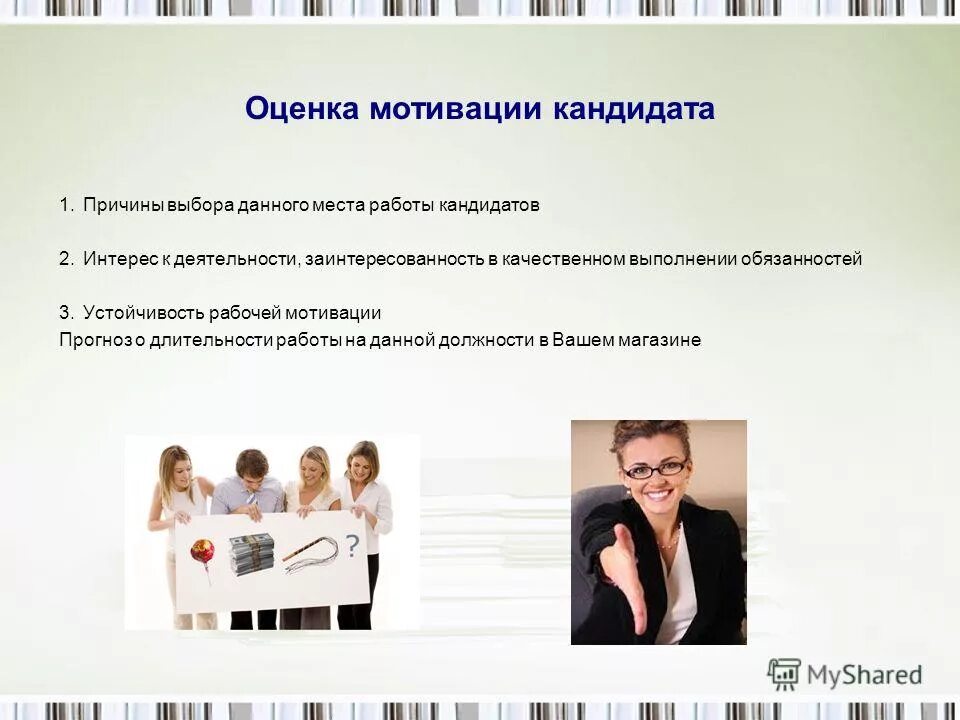 Оценка мотивации кандидата

1. Причины выбора данного места работы кандидатов

2. Интерес к деятельности, заинтересованность в качественном выполнении обязанностей

3. Устойчивость рабочей мотивации
Прогноз о длительности работы на данной должности в Вашем магазине

?

MyShared